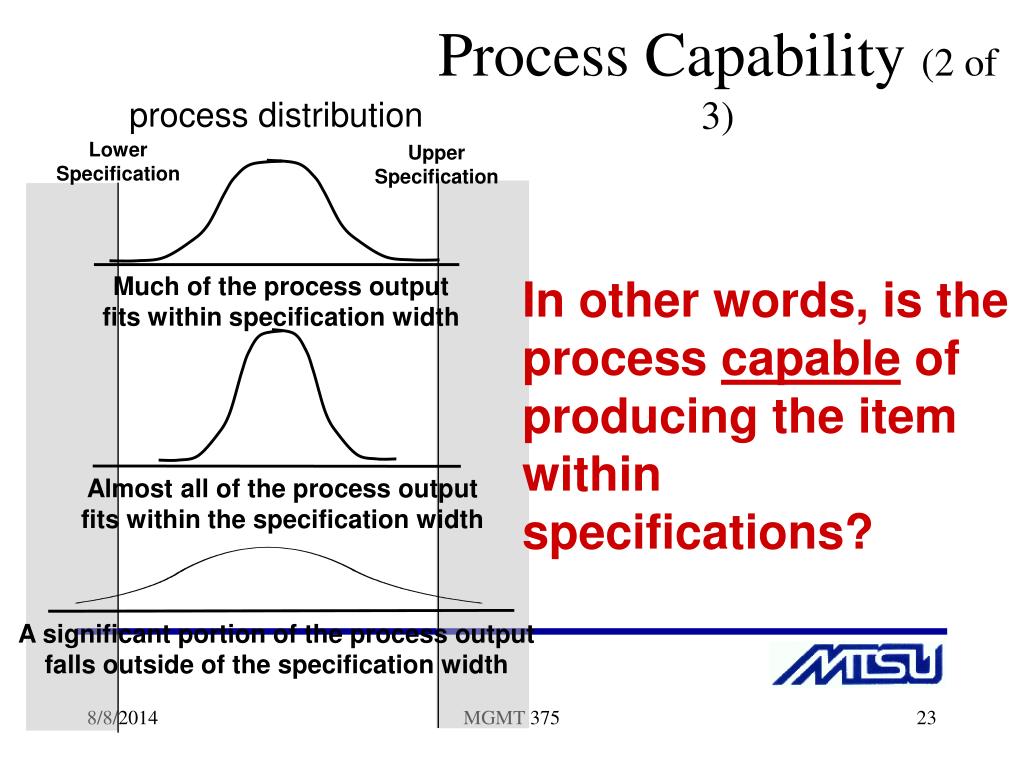 Process Capability (2 of 3)

process distribution

Lower Specification

Upper Specification

Much of the process output fits within specification width

Almost all of the process output fits within the specification width

A significant portion of the process output falls outside of the specification width

In other words, is the process capable of producing the item within specifications?

MTSU

8/8/2014

MGMT 375

23